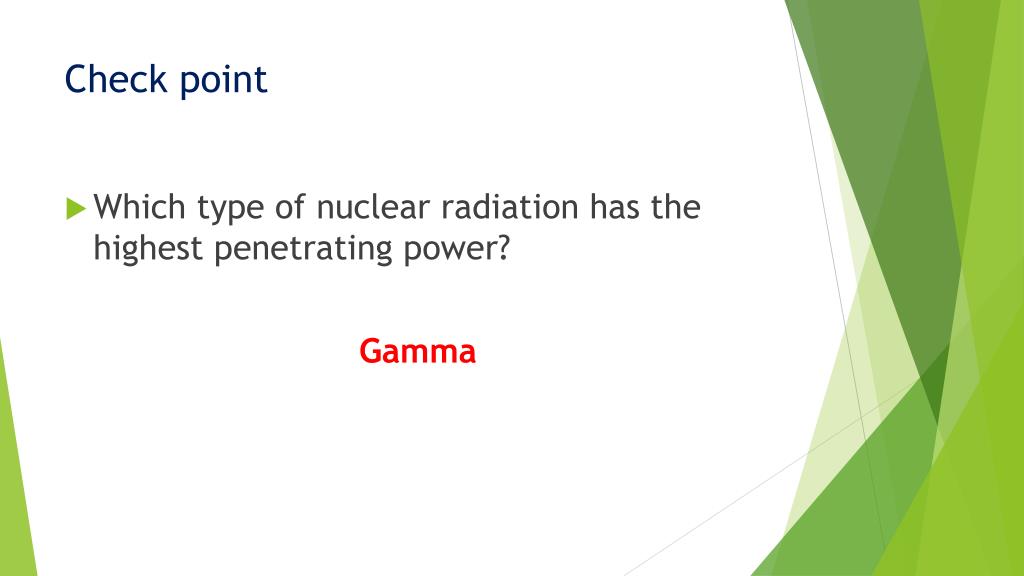 Check point

Which type of nuclear radiation has the highest penetrating power?

Gamma